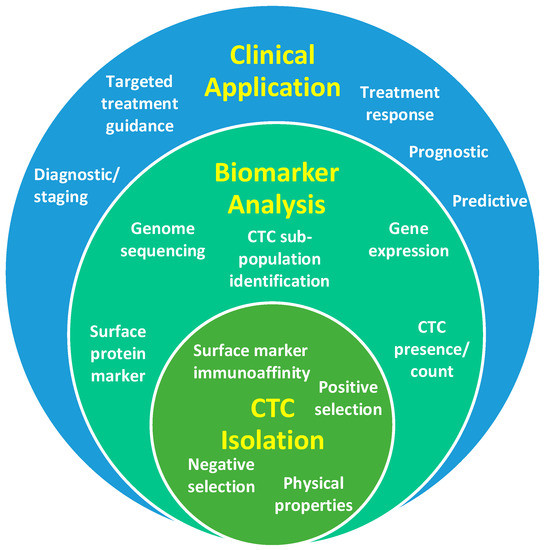 Clinical Application

Targeted treatment guidance

Treatment response

Prognostic

Diagnostic/ staging

Predictive

Biomarker Analysis

Genome sequencing

CTC sub-population identification

Gene expression

Surface protein marker

CTC presence/ count

Surface marker immunoaffinity

Positive selection

CTC Isolation

Negative selection

Physical properties